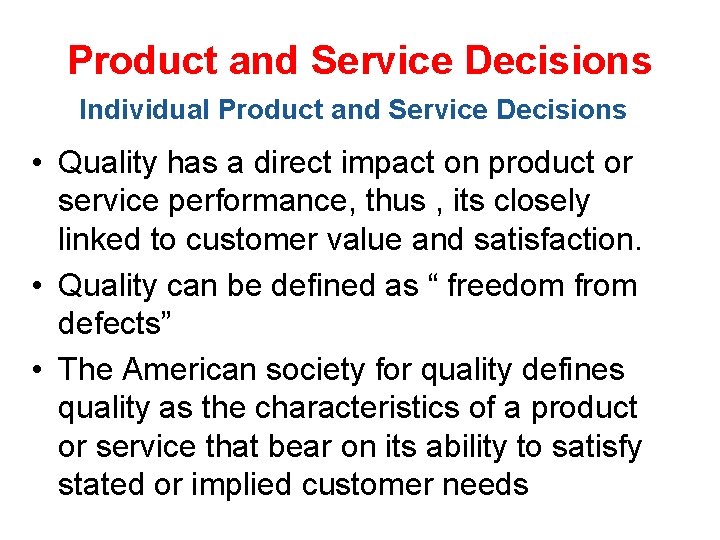 Product and Service Decisions

Individual Product and Service Decisions

• Quality has a direct impact on product or service performance, thus , its closely linked to customer value and satisfaction.
• Quality can be defined as " freedom from defects"
• The American society for quality defines quality as the characteristics of a product or service that bear on its ability to satisfy stated or implied customer needs